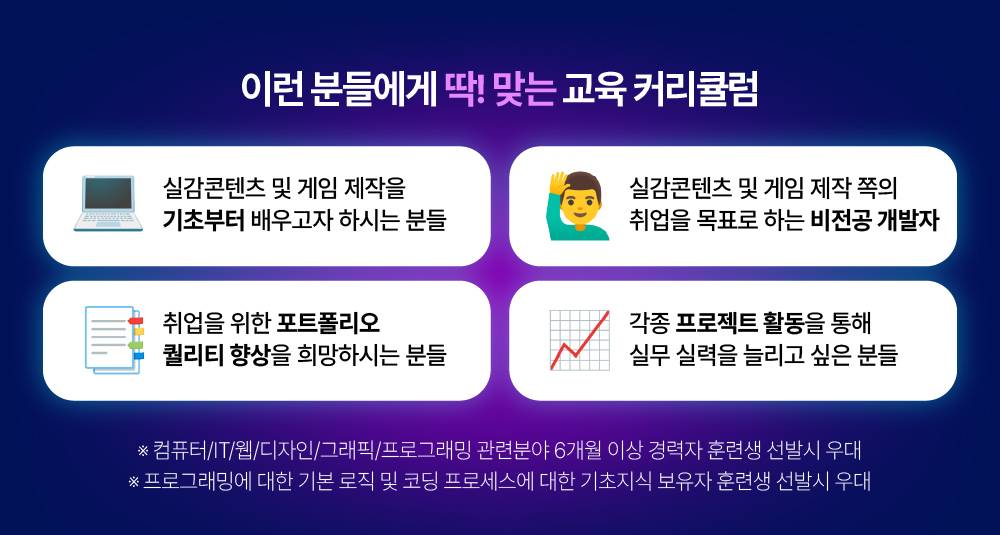 이런 분들에게 딱! 맞는 교육 커리큘럼

실감콘텐츠 및 게임 제작을 기초부터 배우고자 하시는 분들

실감콘텐츠 및 게임 제작 쪽의 취업을 목표로 하는 비전공 개발자

취업을 위한 포트폴리오 퀄리티 향상을 희망하시는 분들

각종 프로젝트 활동을 통해 실무 실력을 늘리고 싶은 분들

※ 컴퓨터/IT/웹/디자인/그래픽/프로그래밍 관련분야 6개월 이상 경력자 훈련생 선발시 우대
※ 프로그래밍에 대한 기본 로직 및 코딩 프로세스에 대한 기초지식 보유자 훈련생 선발시 우대